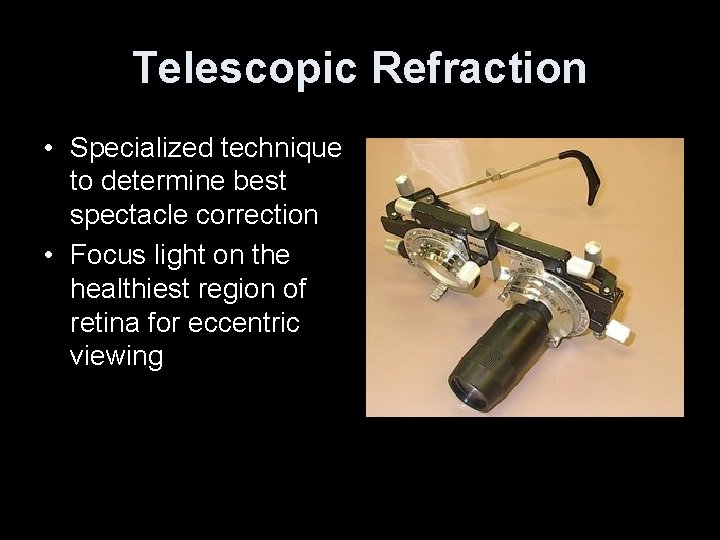 Telescopic Refraction

• Specialized technique to determine best spectacle correction
• Focus light on the healthiest region of retina for eccentric viewing